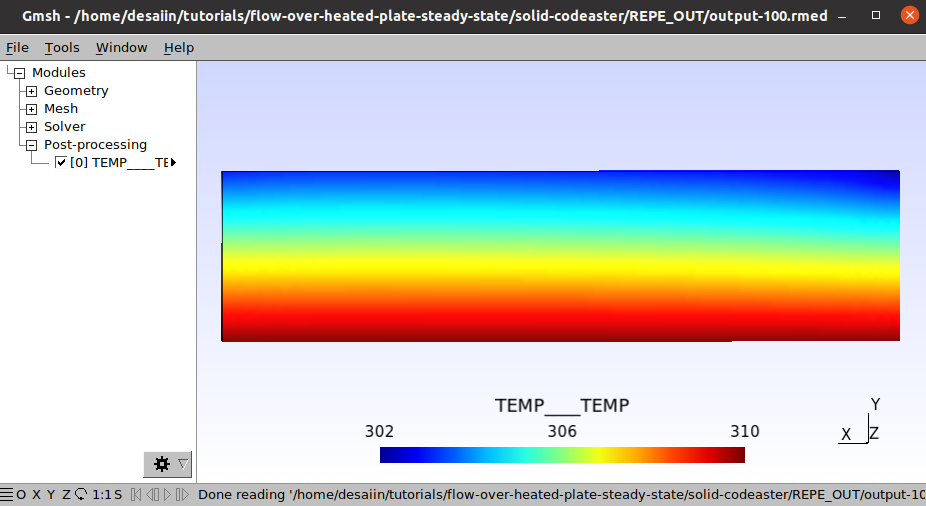 Gmsh - /home/desaiin/tutorials/flow-over-heated-plate-steady-state/solid-codeaster/REPE_OUT/output-100.rmed

File Tools Window Help

Modules
Geometry
Mesh
Solver
Post-processing
[0] TEMP____TE

TEMP____TEMP

302 306 310

Y
X Z

O X Y Z 1:1 S Done reading '/home/desaiin/tutorials/flow-over-heated-plate-steady-state/solid-codeaster/REPE_OUT/output-10